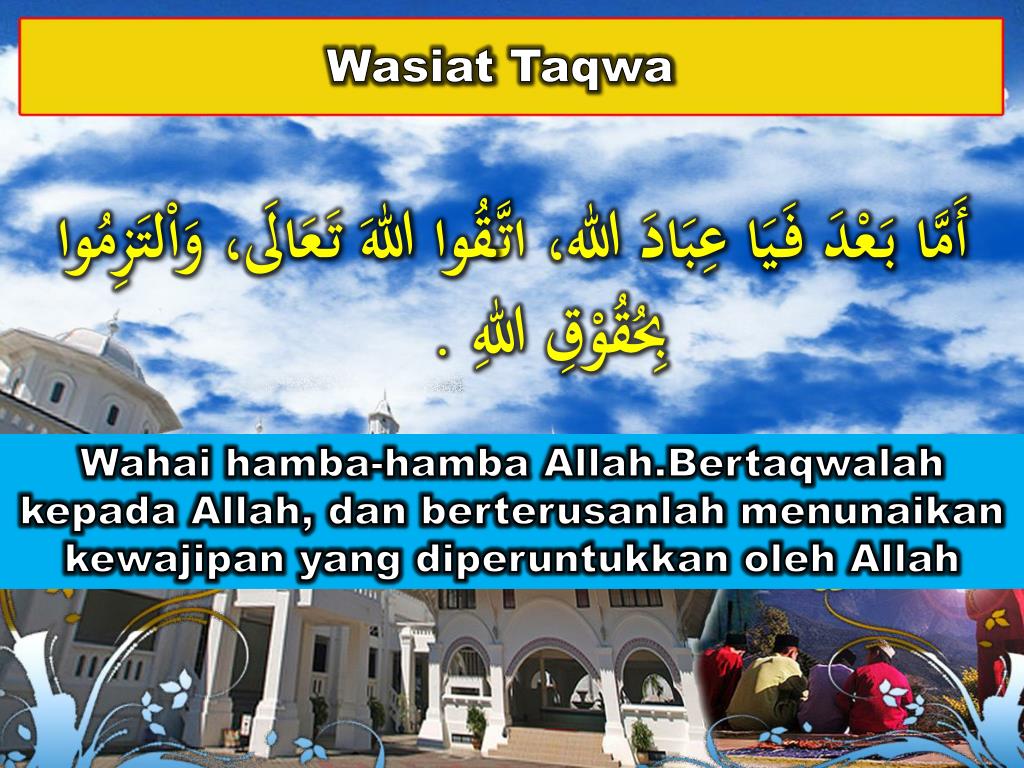 Wasiat Taqwa

أَمَّا بَعْدَ فَيَا عِبَادَ اللهِ، اتَّقُوا اللهَ تَعَالَى، وَالْتَزِمُوا بِحُقُوْقِ اللهِ .

Wahai hamba-hamba Allah.Bertaqwalah kepada Allah, dan berterusanlah menunaikan kewajipan yang diperuntukkan oleh Allah